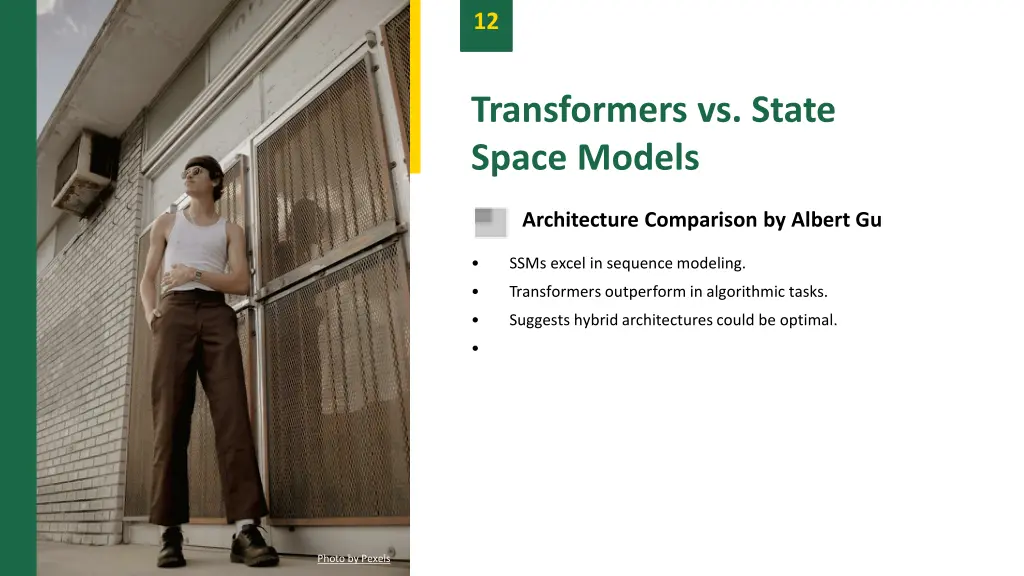 12

Transformers vs. State Space Models

Architecture Comparison by Albert Gu

• SSMs excel in sequence modeling.
• Transformers outperform in algorithmic tasks.
• Suggests hybrid architectures could be optimal.
•

Photo by Pexels